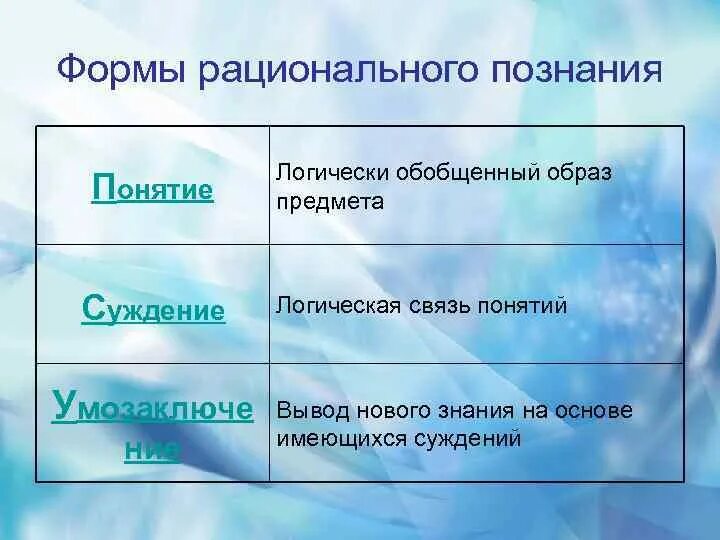 Формы рационального познания

| | |
|---|---|
| Понятие | Логически обобщенный образ предмета |
| Суждение | Логическая связь понятий |
| Умозаключение | Вывод нового знания на основе имеющихся суждений |